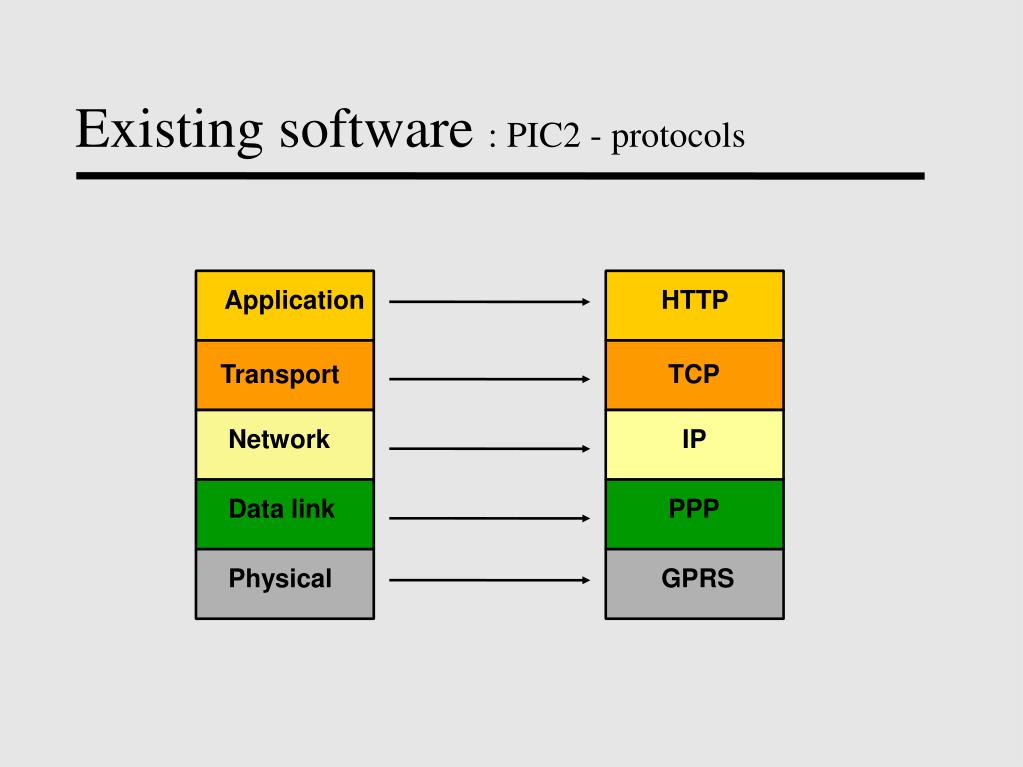 Existing software : PIC2 - protocols

Application
Transport
Network
Data link
Physical

HTTP
TCP
IP
PPP
GPRS